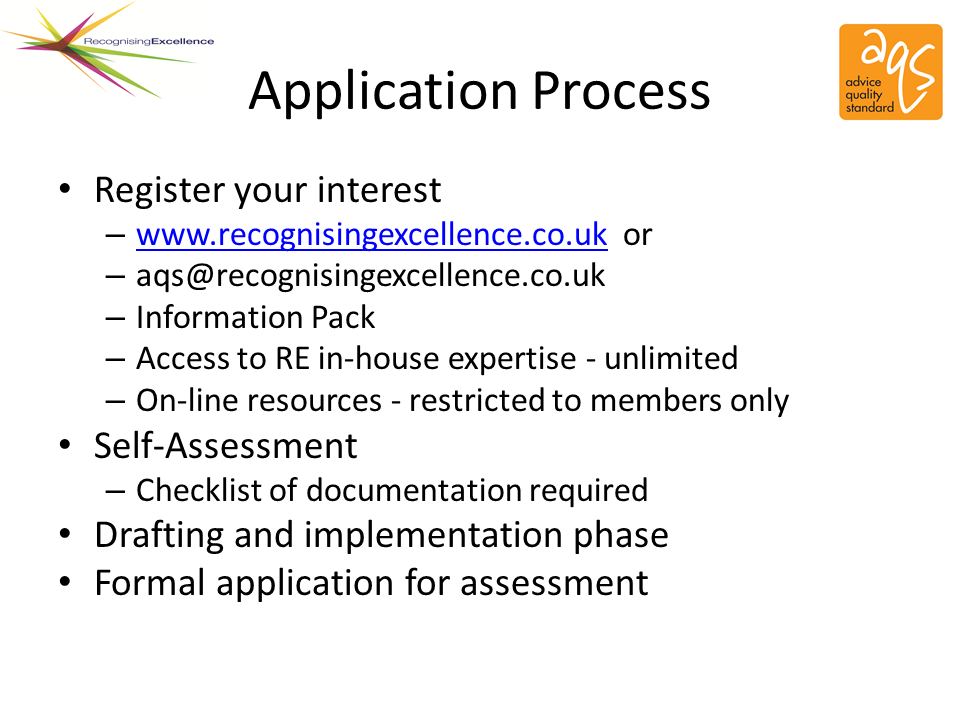 RecognisingExcellence

aqs
advice
quality
standard

Application Process

• Register your interest
– www.recognisingexcellence.co.uk or
– aqs@recognisingexcellence.co.uk
– Information Pack
– Access to RE in-house expertise - unlimited
– On-line resources - restricted to members only
• Self-Assessment
– Checklist of documentation required
• Drafting and implementation phase
• Formal application for assessment